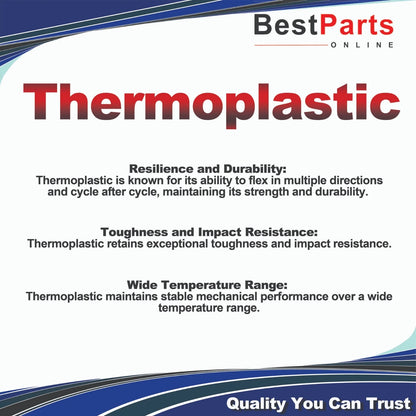 BestParts
ONLINE

Thermoplastic

Resilience and Durability:
Thermoplastic is known for its ability to flex in multiple directions and cycle after cycle, maintaining its strength and durability.

Toughness and Impact Resistance:
Thermoplastic retains exceptional toughness and impact resistance.

Wide Temperature Range:
Thermoplastic maintains stable mechanical performance over a wide temperature range.

Quality You Can Trust